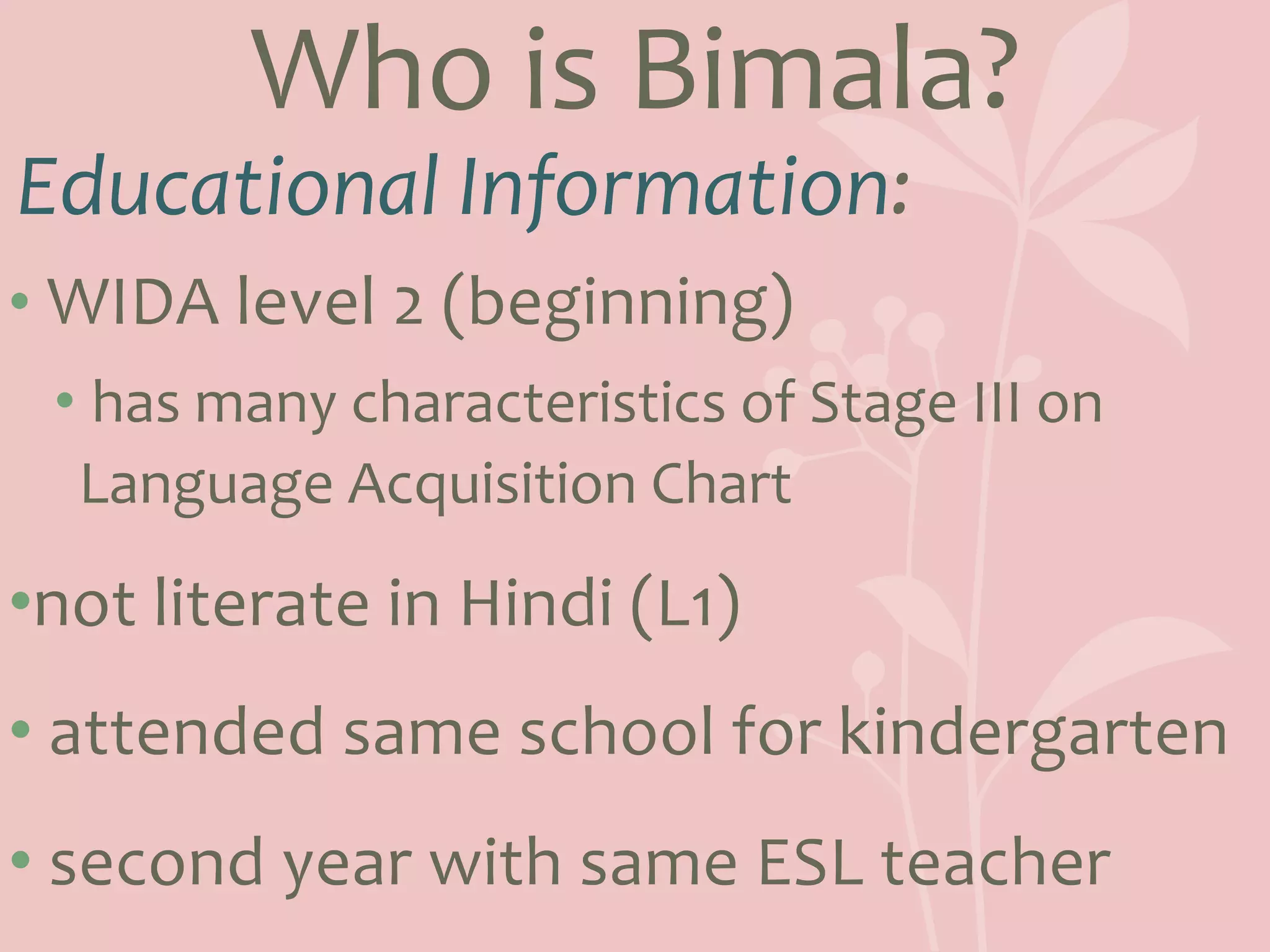 Who is Bimala?

Educational Information:

• WIDA level 2 (beginning)

• has many characteristics of Stage III on Language Acquisition Chart

•not literate in Hindi (L1)

• attended same school for kindergarten

• second year with same ESL teacher